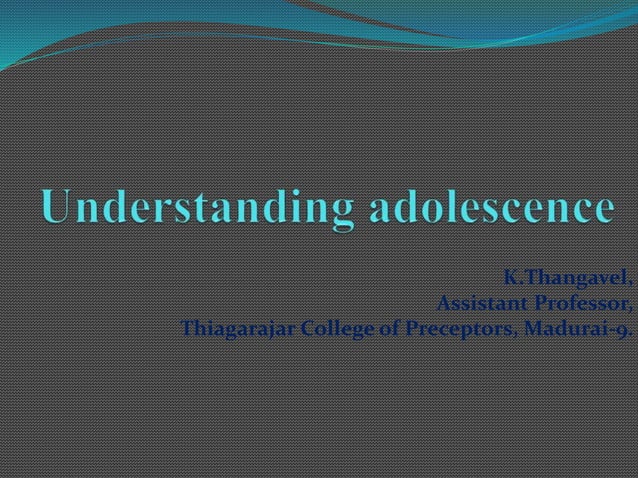 Understanding adolescence

K.Thangavel,
Assistant Professor,
Thiagarajar College of Preceptors, Madurai-9.